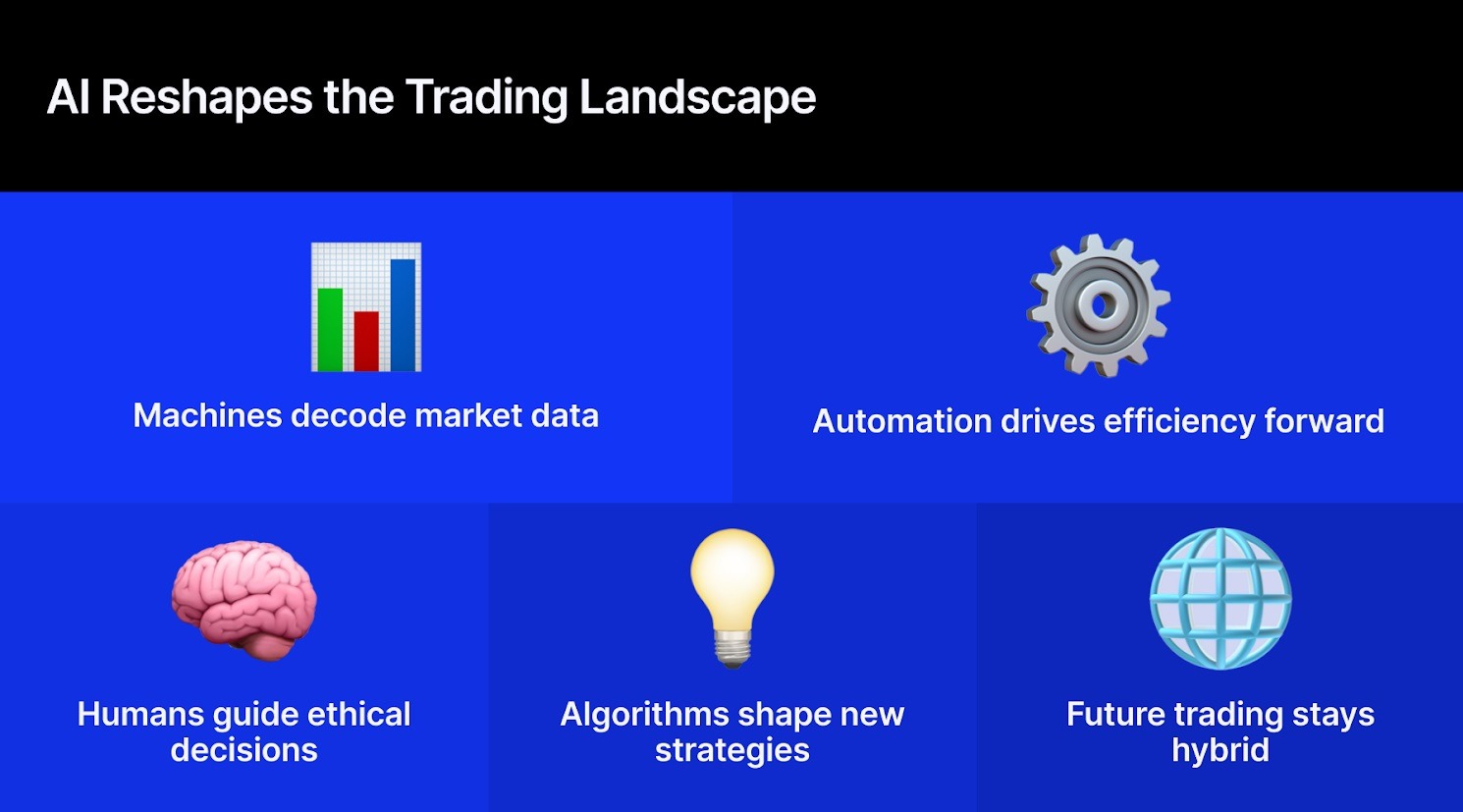 AI Reshapes the Trading Landscape

Machines decode market data

Automation drives efficiency forward

Humans guide ethical decisions

Algorithms shape new strategies

Future trading stays hybrid